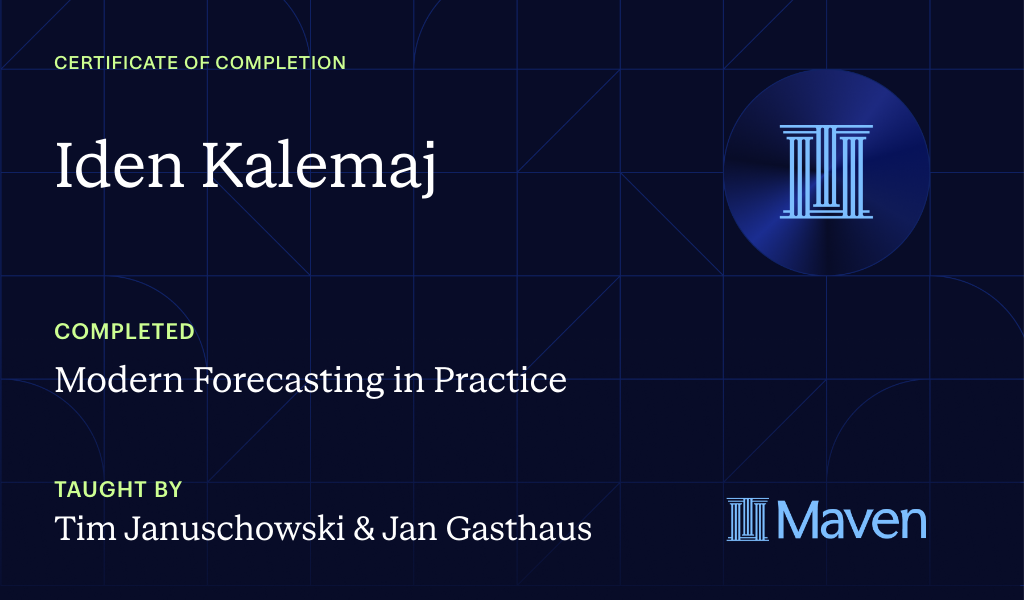 CERTIFICATE OF COMPLETION

Iden Kalemaj

COMPLETED

Modern Forecasting in Practice

TAUGHT BY

Tim Januschowski & Jan Gasthaus

Maven